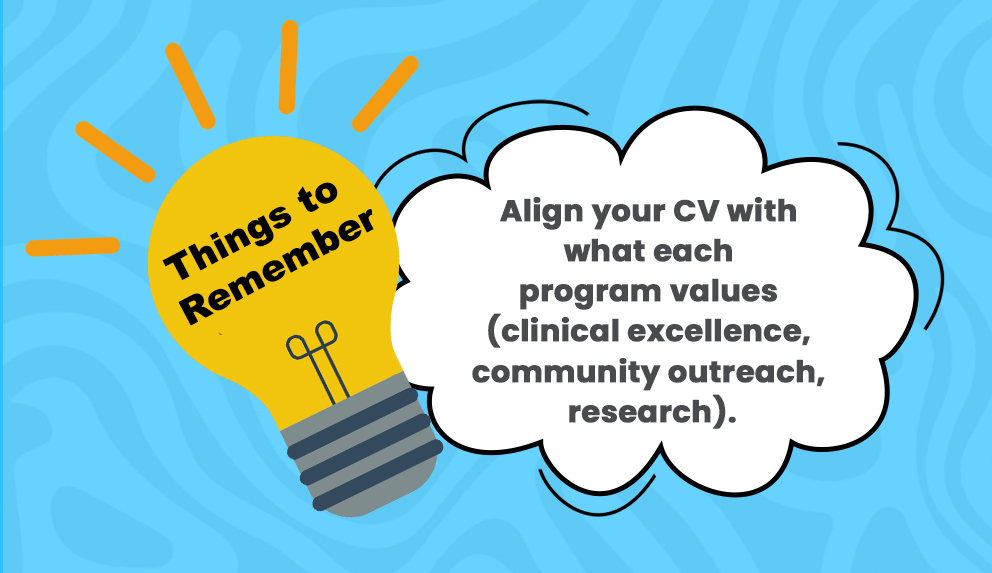 Things to Remember

Align your CV with what each program values (clinical excellence, community outreach, research).